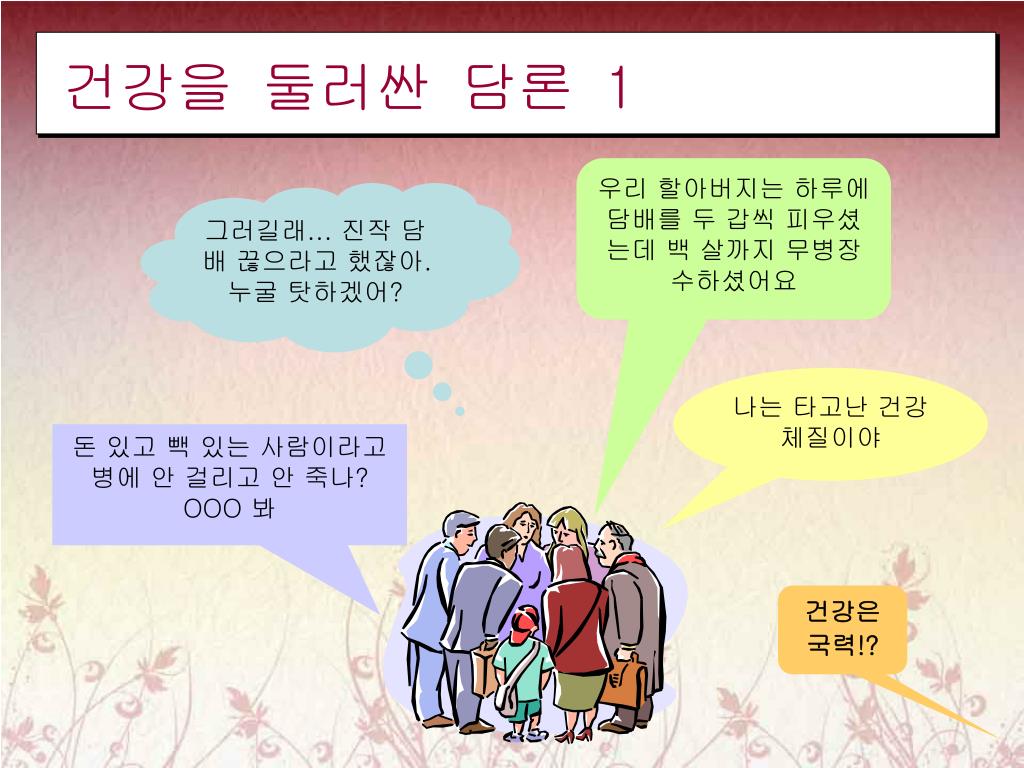 건강을 둘러싼 담론 1

그러길래… 진작 담배 끊으라고 했잖아. 누굴 탓하겠어?

우리 할아버지는 하루에 담배를 두 갑씩 피우셨는데 백 살까지 무병장수하셨어요

나는 타고난 건강 체질이야

돈 있고 빽 있는 사람이라고 병에 안 걸리고 안 죽나? OOO 봐

건강은 국력!?